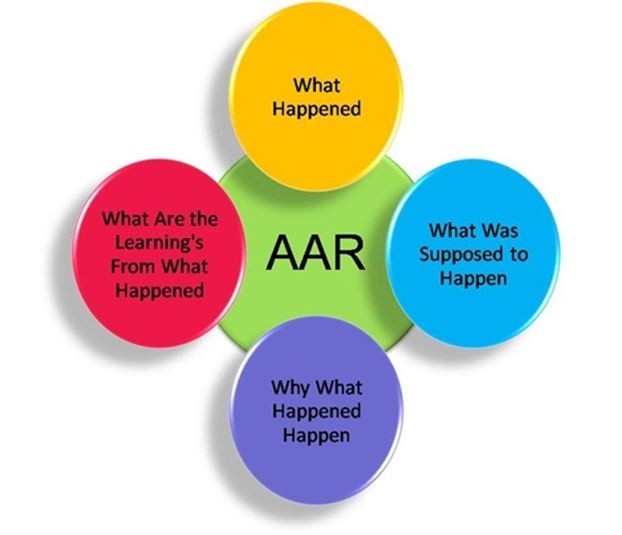 What Happened

What Are the Learning's From What Happened

AAR

What Was Supposed to Happen

Why What Happened Happen